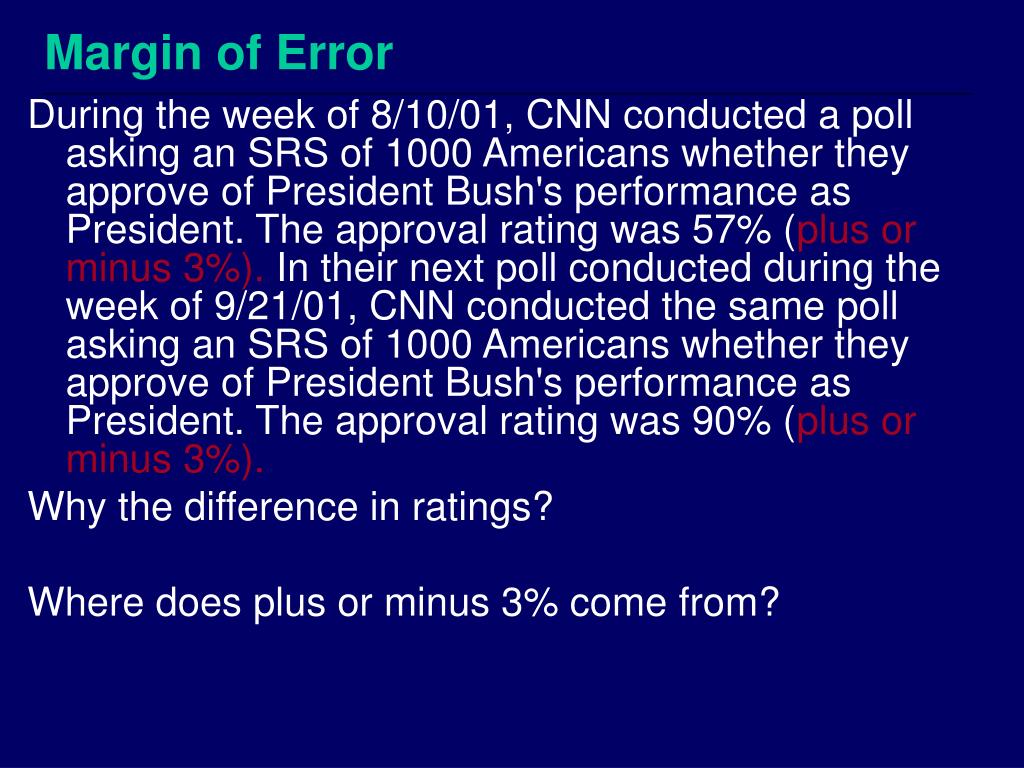 Margin of Error

During the week of 8/10/01, CNN conducted a poll asking an SRS of 1000 Americans whether they approve of President Bush's performance as President. The approval rating was 57% (plus or minus 3%). In their next poll conducted during the week of 9/21/01, CNN conducted the same poll asking an SRS of 1000 Americans whether they approve of President Bush's performance as President. The approval rating was 90% (plus or minus 3%).

Why the difference in ratings?

Where does plus or minus 3% come from?